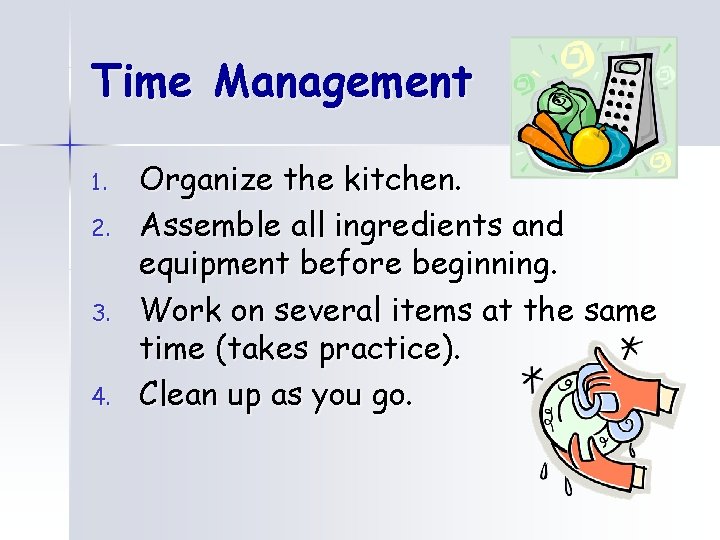 Time Management

1. Organize the kitchen.
2. Assemble all ingredients and equipment before beginning.
3. Work on several items at the same time (takes practice).
4. Clean up as you go.